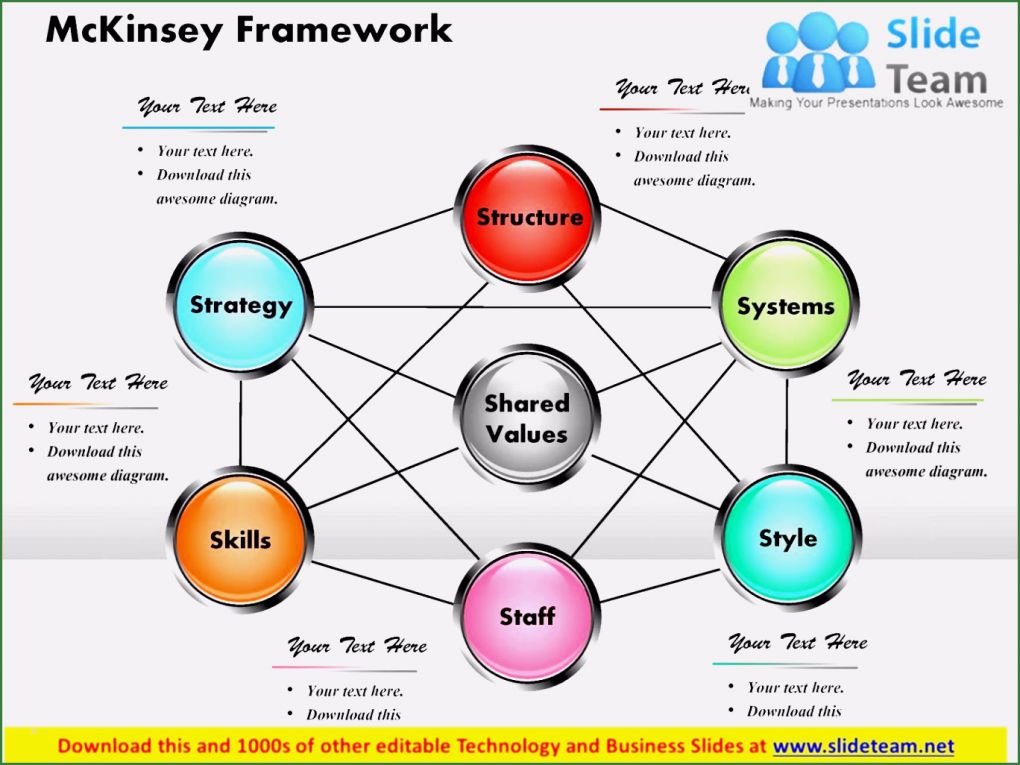 McKinsey Framework

Slide Team
Making Your Presentations Look Awesome

Your Text Here
• Your text here.
• Download this awesome diagram.

Your Text Here
• Your text here.
• Download this awesome diagram.

Structure

Strategy

Systems

Shared Values

Your Text Here
• Your text here.
• Download this awesome diagram.

Your Text Here
• Your text here.
• Download this awesome diagram.

Skills

Style

Staff

Your Text Here
• Your text here.
• Download this

Your Text Here
• Your text here.
• Download this

Download this and 1000s of other editable Technology and Business Slides at www.slideteam.net